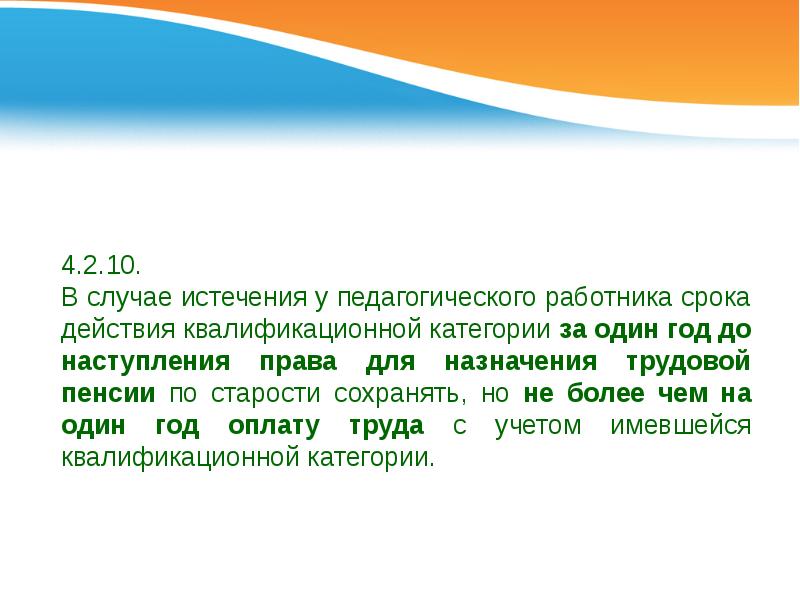 4.2.10.
В случае истечения у педагогического работника срока действия квалификационной категории за один год до наступления права для назначения трудовой пенсии по старости сохранять, но не более чем на один год оплату труда с учетом имевшейся квалификационной категории.